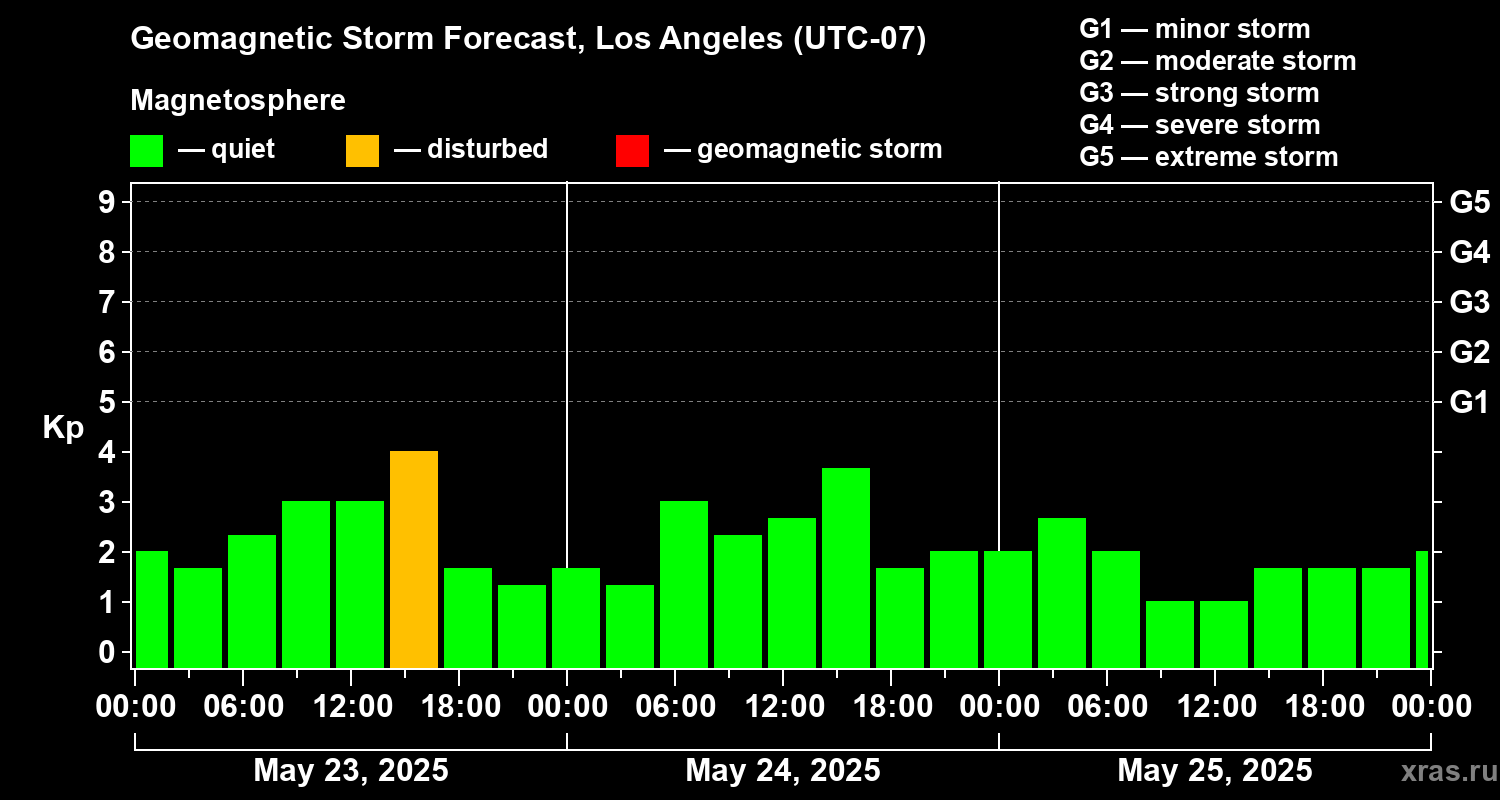 Geomagnetic Storm Forecast, Los Angeles (UTC-07)

Magnetosphere

— quiet — disturbed — geomagnetic storm

G1 — minor storm
G2 — moderate storm
G3 — strong storm
G4 — severe storm
G5 — extreme storm

Kp

9 8 7 6 5 4 3 2 1 0

G5 G4 G3 G2 G1

00:00 06:00 12:00 18:00 00:00 06:00 12:00 18:00 00:00 06:00 12:00 18:00 00:00

May 23, 2025 May 24, 2025 May 25, 2025

xras.ru